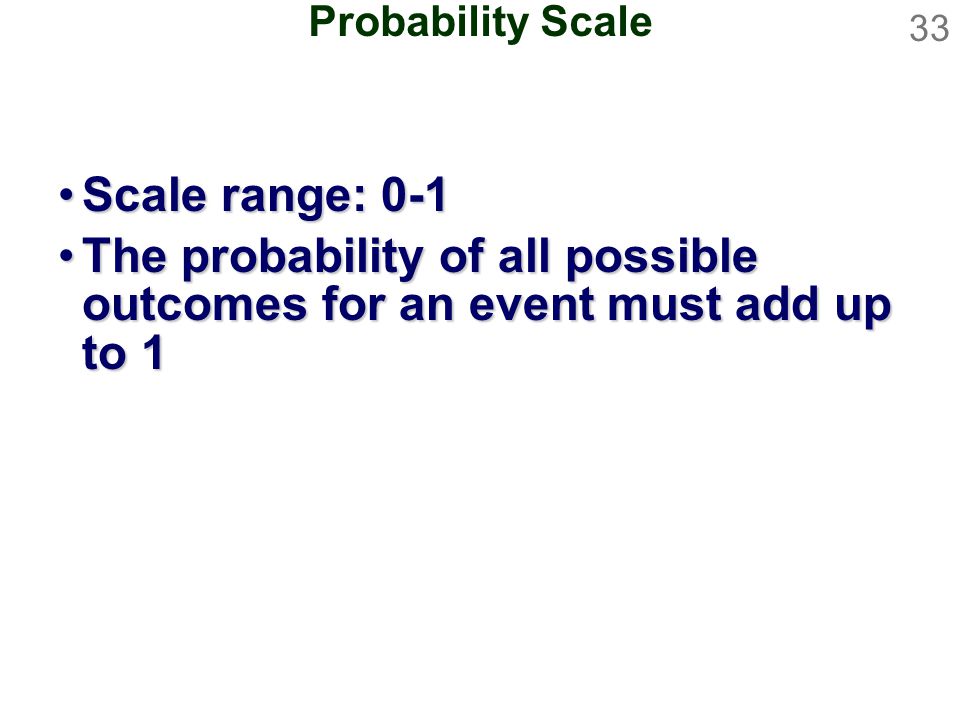 Probability Scale

33

• Scale range: 0-1
• The probability of all possible outcomes for an event must add up to 1